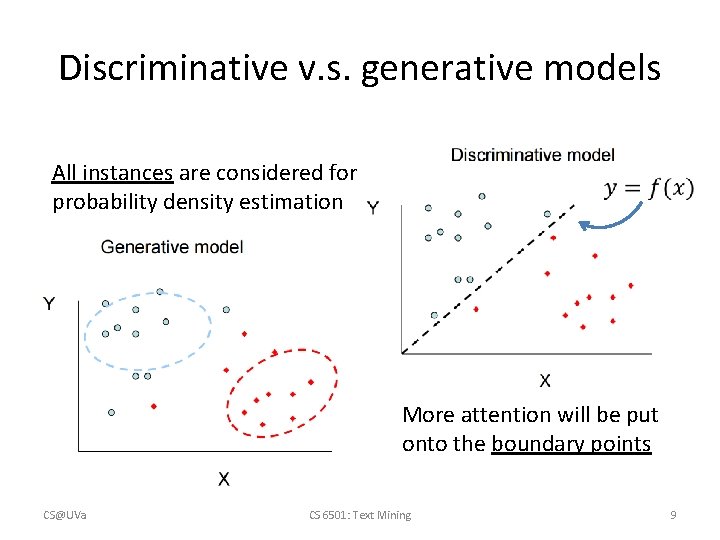 Discriminative v.s. generative models

All instances are considered for probability density estimation

Generative model

Y

X

Discriminative model

$y = f(x)$

Y

X

More attention will be put onto the boundary points

CS@UVa

CS 6501: Text Mining

9